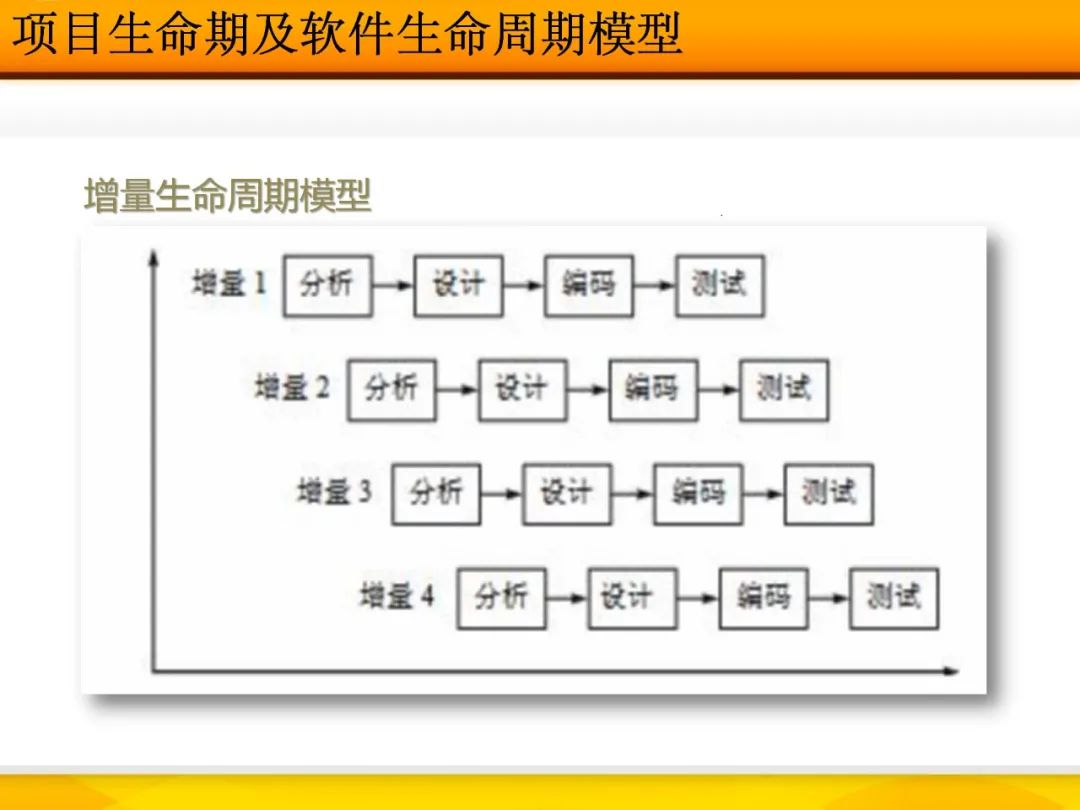 项目生命期及软件生命周期模型

增量生命周期模型

增量 1 分析 设计 编码 测试

增量 2 分析 设计 编码 测试

增量 3 分析 设计 编码 测试

增量 4 分析 设计 编码 测试